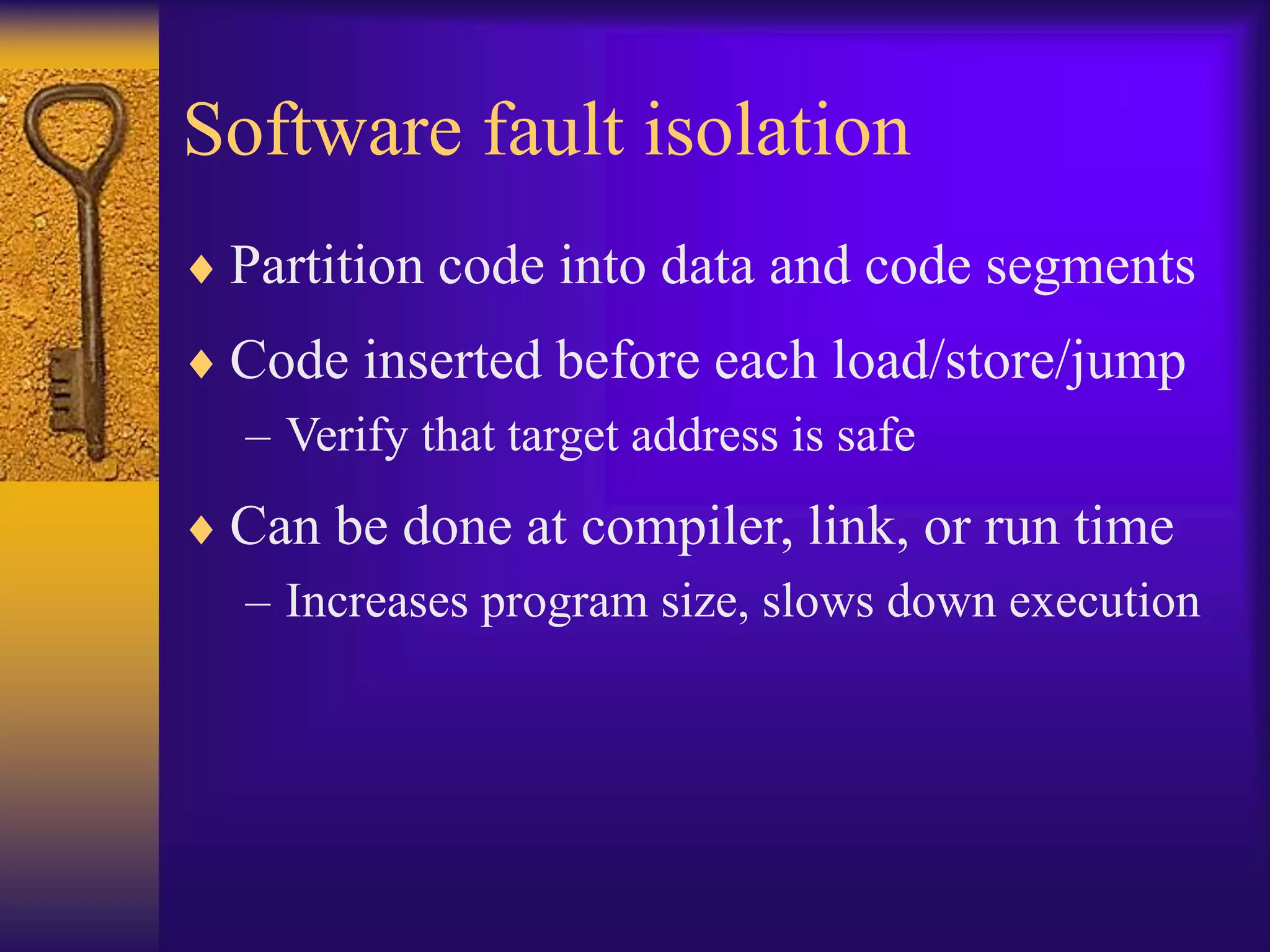 Software fault isolation

♦ Partition code into data and code segments

♦ Code inserted before each load/store/jump

– Verify that target address is safe

♦ Can be done at compiler, link, or run time

– Increases program size, slows down execution